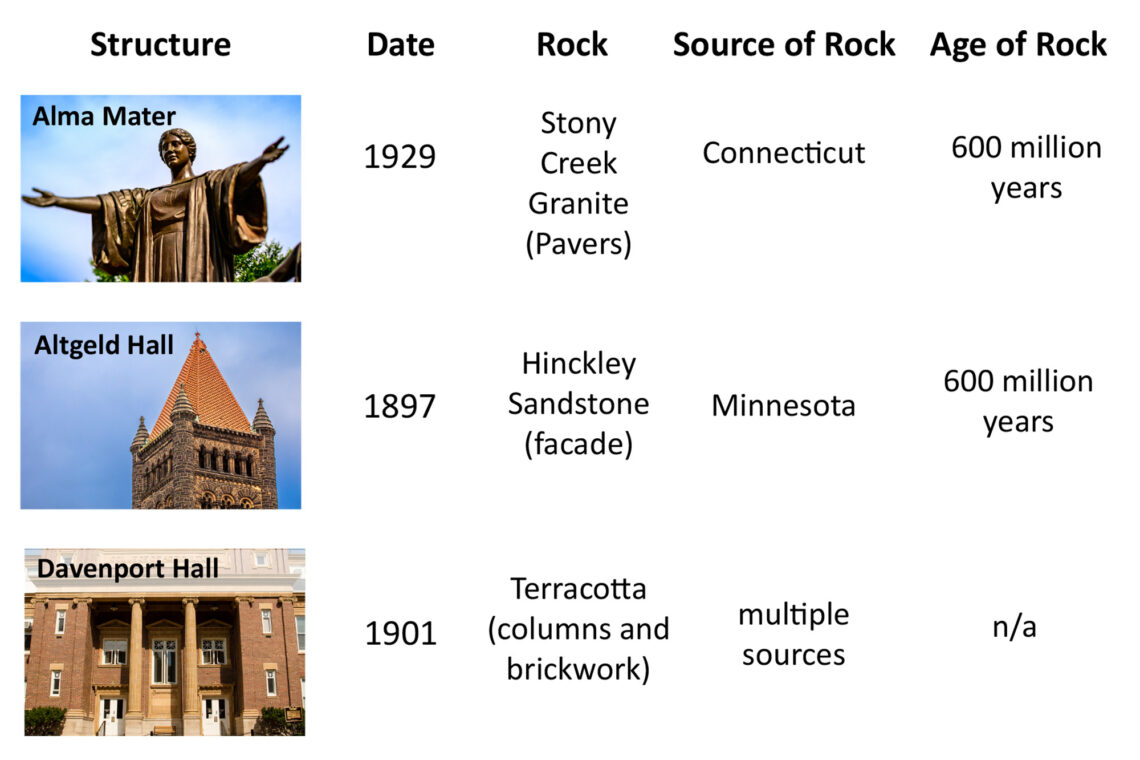 | Structure | Date | Rock | Source of Rock | Age of Rock |
|---|---|---|---|---|
| Alma Mater | 1929 | Stony Creek Granite (Pavers) | Connecticut | 600 million years |
| Altgeld Hall | 1897 | Hinckley Sandstone (facade) | Minnesota | 600 million years |
| Davenport Hall | 1901 | Terracotta (columns and brickwork) | multiple sources | n/a |